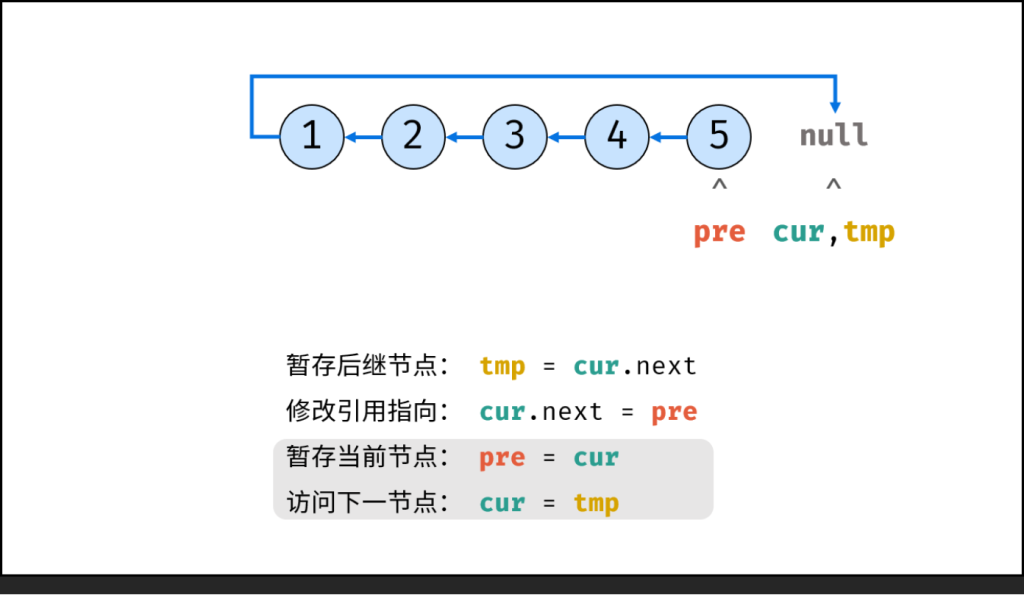 1 2 3 4 5 null

^ ^

pre cur,tmp

暂存后继节点： tmp = cur.next

修改引用指向： cur.next = pre

暂存当前节点： pre = cur

访问下一节点： cur = tmp